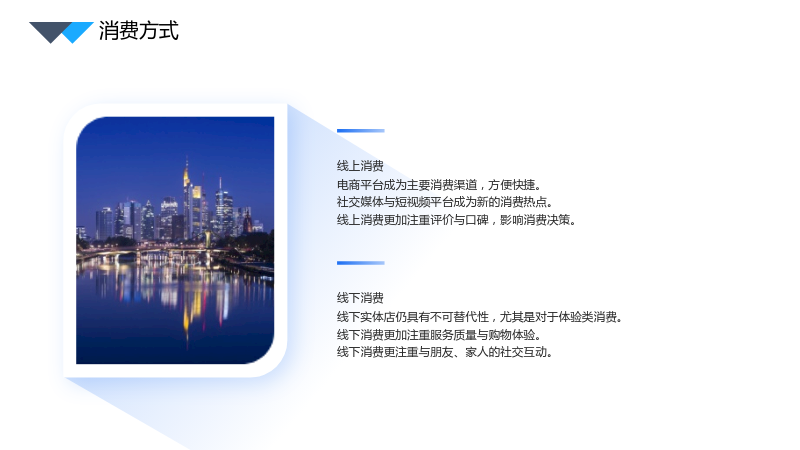 消费方式

线上消费
电商平台成为主要消费渠道，方便快捷。
社交媒体与短视频平台成为新的消费热点。
线上消费更加注重评价与口碑，影响消费决策。

线下消费
线下实体店仍具有不可替代性，尤其是对于体验类消费。
线下消费更加注重服务质量与购物体验。
线下消费更注重与朋友、家人的社交互动。